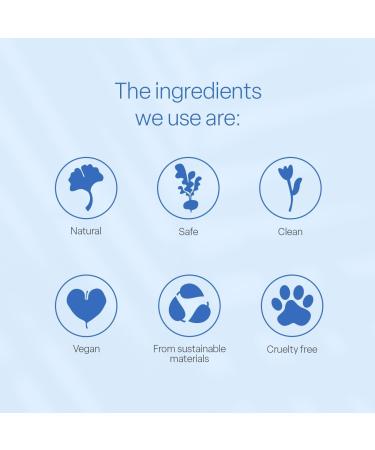 The ingredients we use are:

Natural

Safe

Clean

Vegan

From sustainable materials

Cruelty free